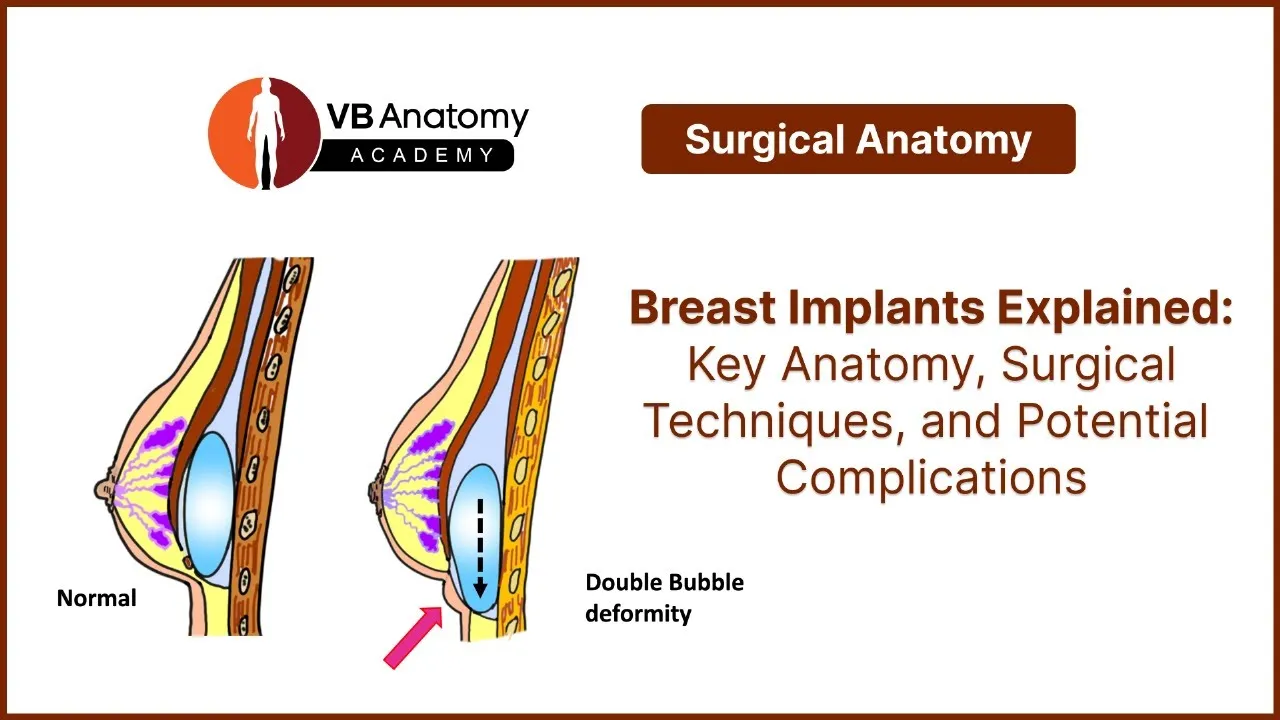 VB Anatomy
ACADEMY

Surgical Anatomy

Breast Implants Explained:
Key Anatomy, Surgical Techniques, and Potential Complications

Normal

Double Bubble deformity